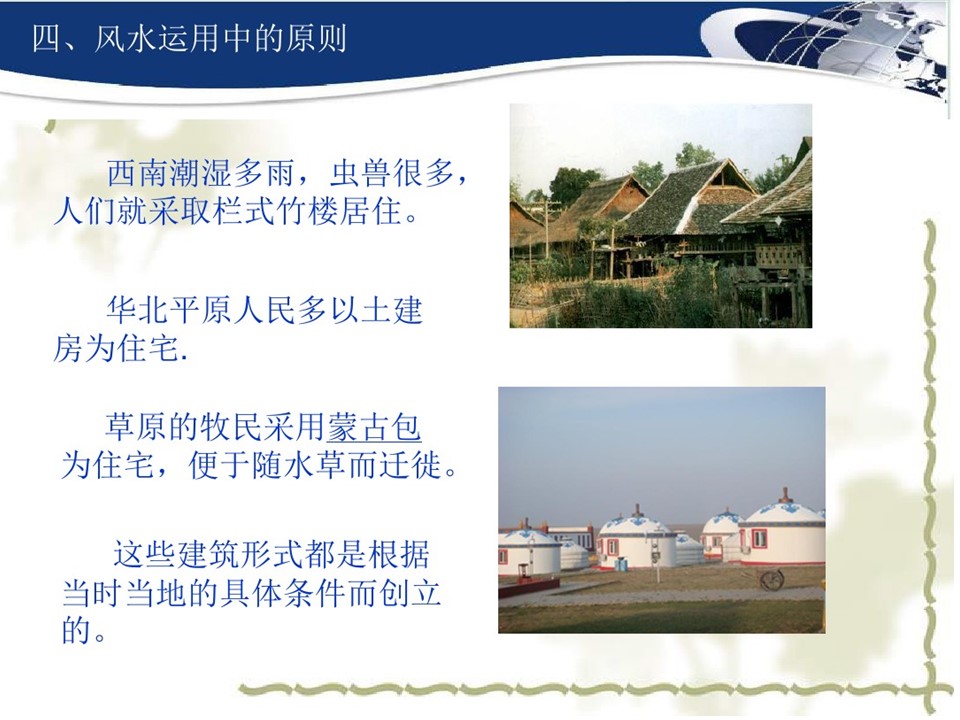 四、风水运用中的原则

西南潮湿多雨，虫兽很多，人们就采取栏式竹楼居住。

华北平原人民多以土建房为住宅.

草原的牧民采用蒙古包为住宅，便于随水草而迁徙。

这些建筑形式都是根据当时当地的具体条件而创立的。